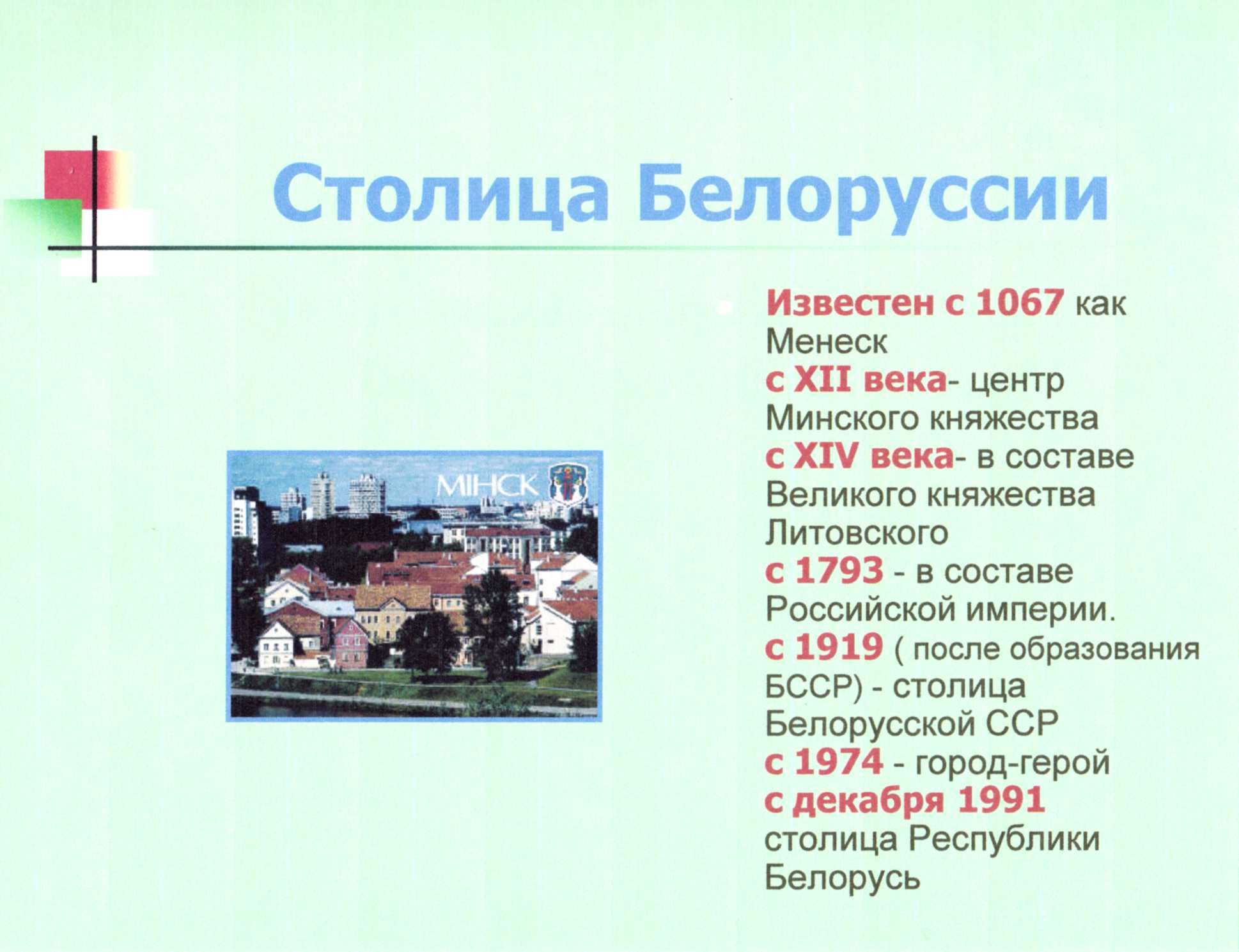 Столица Белоруссии

МІНСК

Известен с 1067 как Менеск
с XII века- центр Минского княжества
с XIV века- в составе Великого княжества Литовского
с 1793 - в составе Российской империи.
с 1919 ( после образования БССР) - столица Белорусской ССР
с 1974 - город-герой
с декабря 1991 столица Республики Белорусь